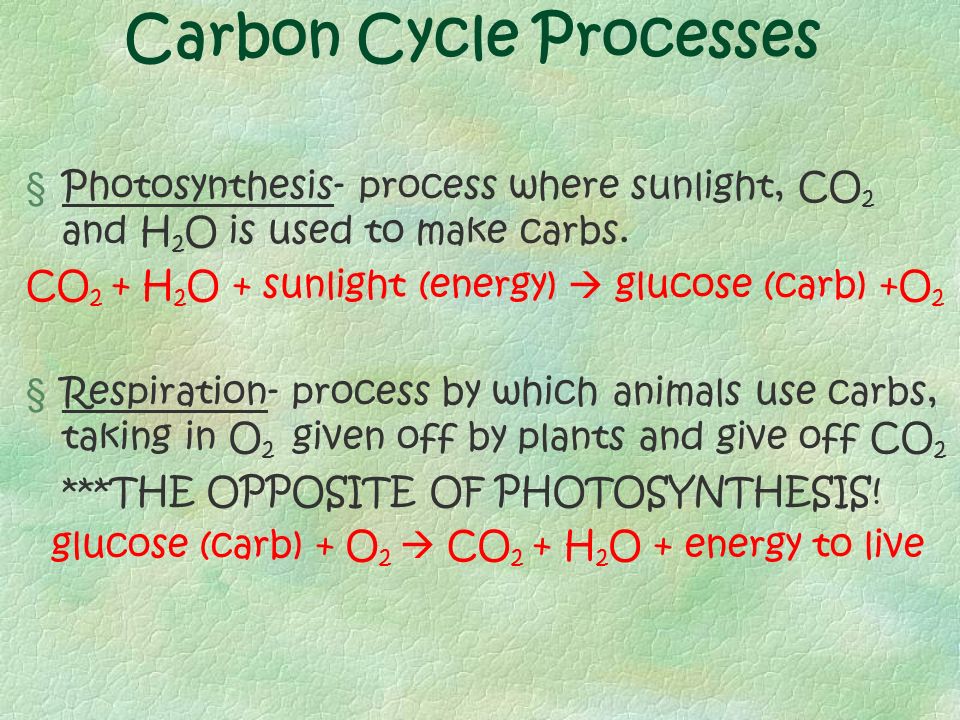 Carbon Cycle Processes

§ Photosynthesis- process where sunlight, $CO_2$ and $H_2O$ is used to make carbs.

$CO_2$ + $H_2O$ + sunlight (energy) → glucose (carb) +$O_2$

§ Respiration- process by which animals use carbs, taking in $O_2$ given off by plants and give off $CO_2$

***THE OPPOSITE OF PHOTOSYNTHESIS!

glucose (carb) + $O_2$ → $CO_2$ + $H_2O$ + energy to live